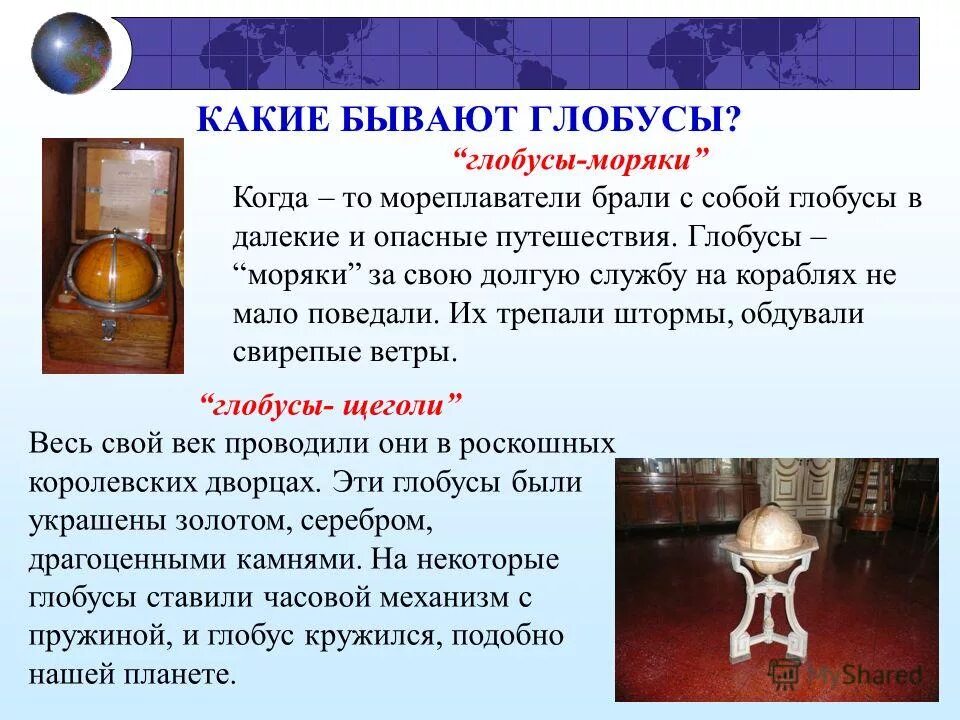 КАКИЕ БЫВАЮТ ГЛОБУСЫ?

“глобусы-моряки”

Когда – то мореплаватели брали с собой глобусы в далекие и опасные путешествия. Глобусы – “моряки” за свою долгую службу на кораблях не мало поведали. Их трепали штормы, обдували свирепые ветры.

“глобусы- щеголи”

Весь свой век проводили они в роскошных королевских дворцах. Эти глобусы были украшены золотом, серебром, драгоценными камнями. На некоторые глобусы ставили часовой механизм с пружиной, и глобус кружился, подобно нашей планете.

MyShared